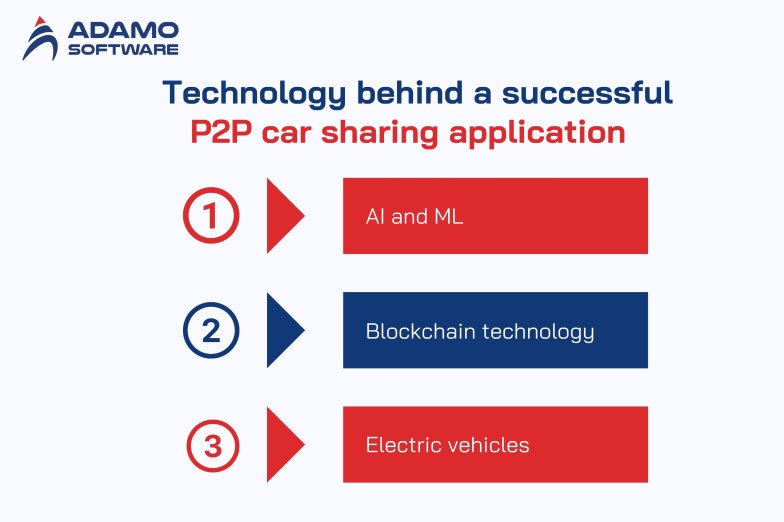 ADAMO SOFTWARE

Technology behind a successful P2P car sharing application

1 AI and ML

2 Blockchain technology

3 Electric vehicles